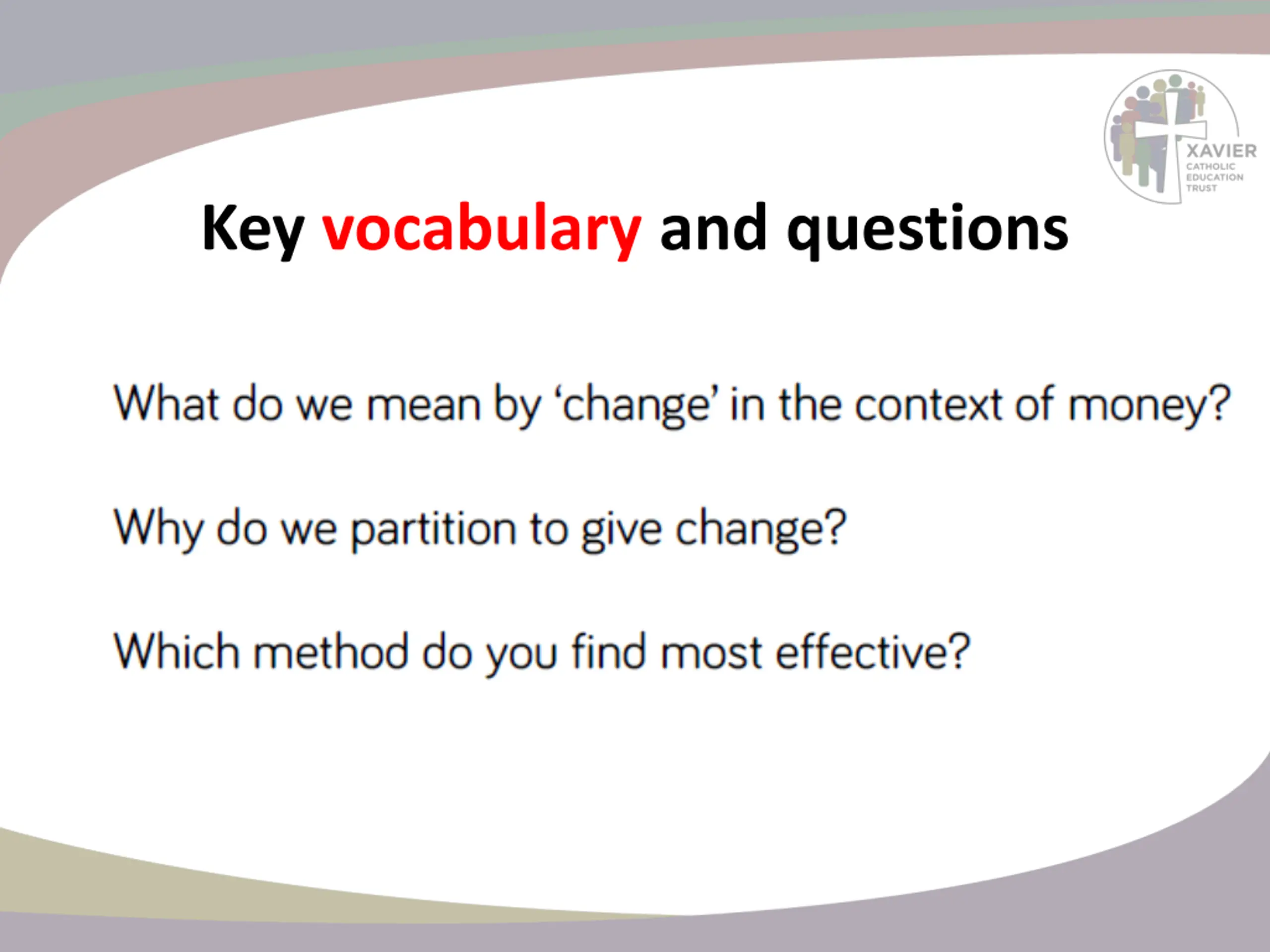 XAVIER
CATHOLIC
EDUCATION
TRUST

Key vocabulary and questions

What do we mean by ‘change’ in the context of money?

Why do we partition to give change?

Which method do you find most effective?